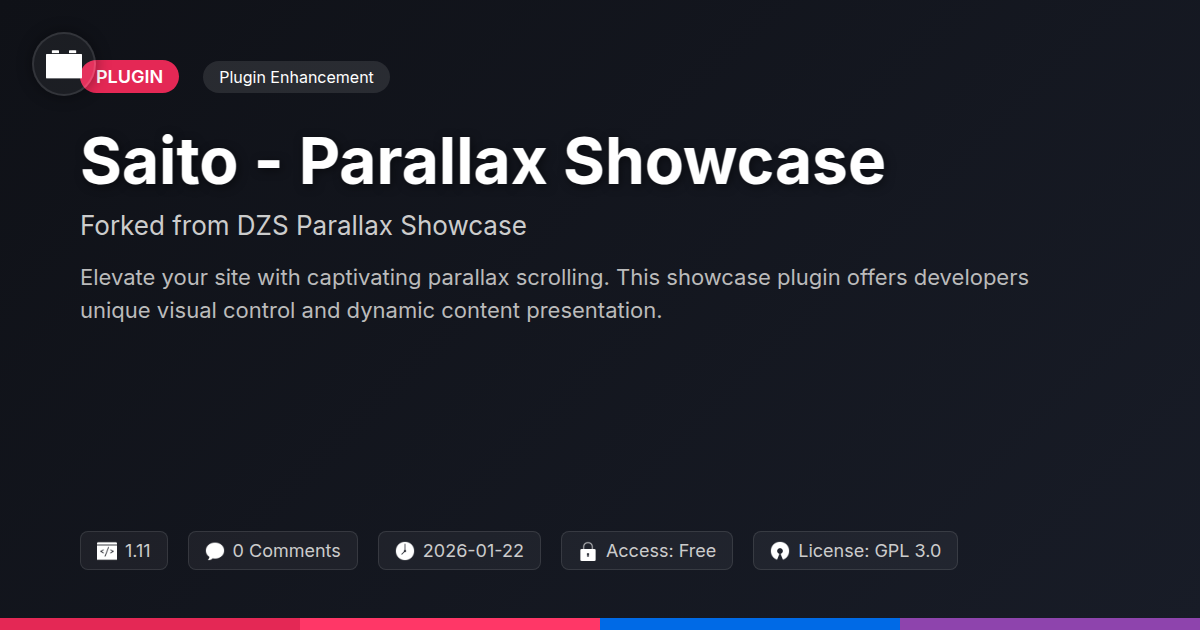 PLUGIN

Plugin Enhancement

Saito - Parallax Showcase

Forked from DZS Parallax Showcase

Elevate your site with captivating parallax scrolling. This showcase plugin offers developers unique visual control and dynamic content presentation.

1.11

0 Comments

2026-01-22

Access: Free

License: GPL 3.0